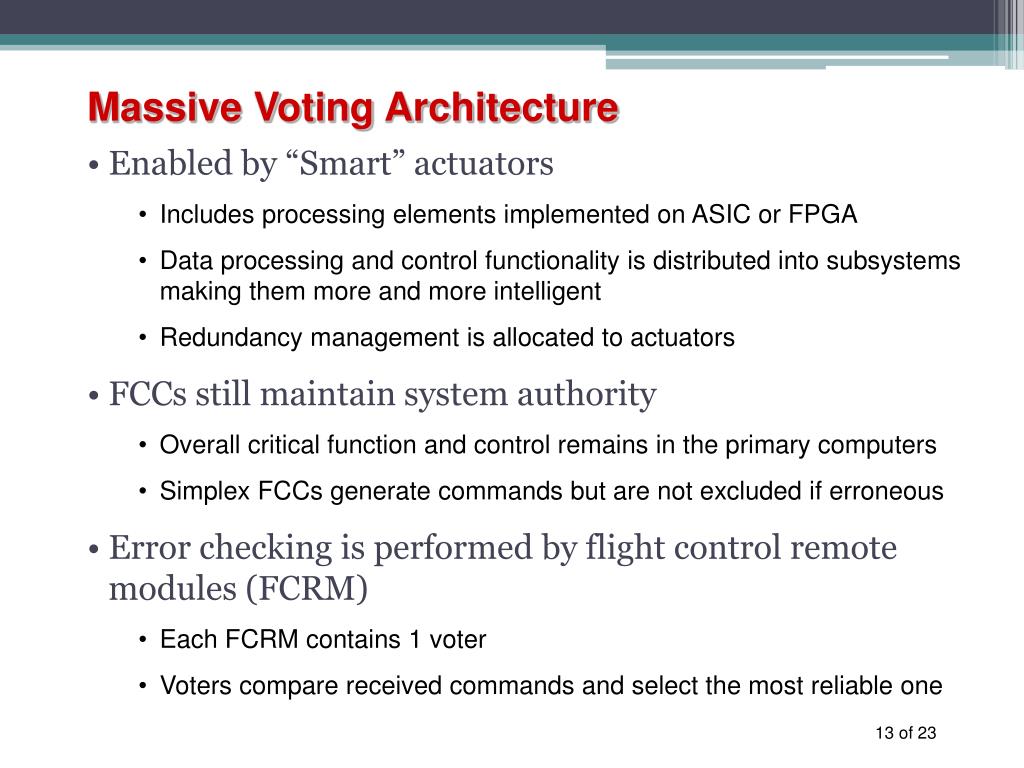 Massive Voting Architecture

• Enabled by “Smart” actuators
  • Includes processing elements implemented on ASIC or FPGA
  • Data processing and control functionality is distributed into subsystems making them more and more intelligent
  • Redundancy management is allocated to actuators

• FCCs still maintain system authority
  • Overall critical function and control remains in the primary computers
  • Simplex FCCs generate commands but are not excluded if erroneous

• Error checking is performed by flight control remote modules (FCRM)
  • Each FCRM contains 1 voter
  • Voters compare received commands and select the most reliable one

13 of 23